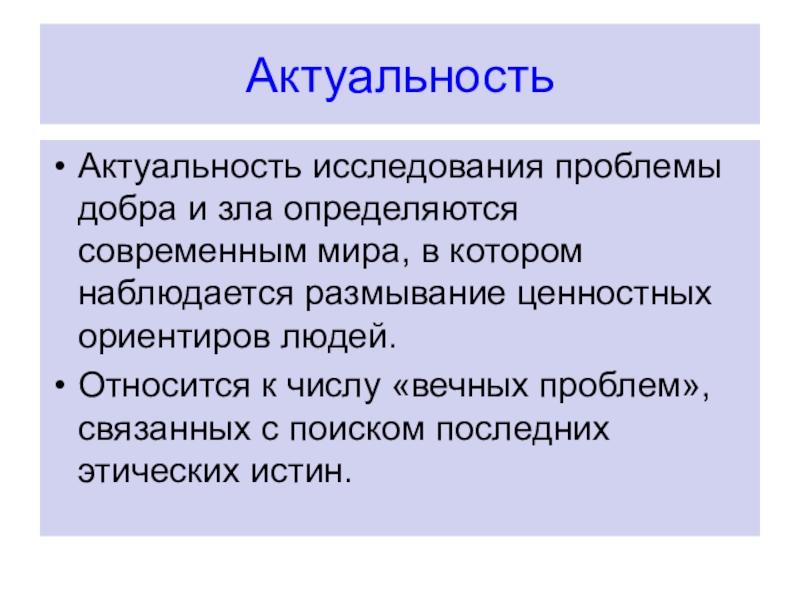 Актуальность

• Актуальность исследования проблемы добра и зла определяются современным мира, в котором наблюдается размывание ценностных ориентиров людей.

• Относится к числу «вечных проблем», связанных с поиском последних этических истин.